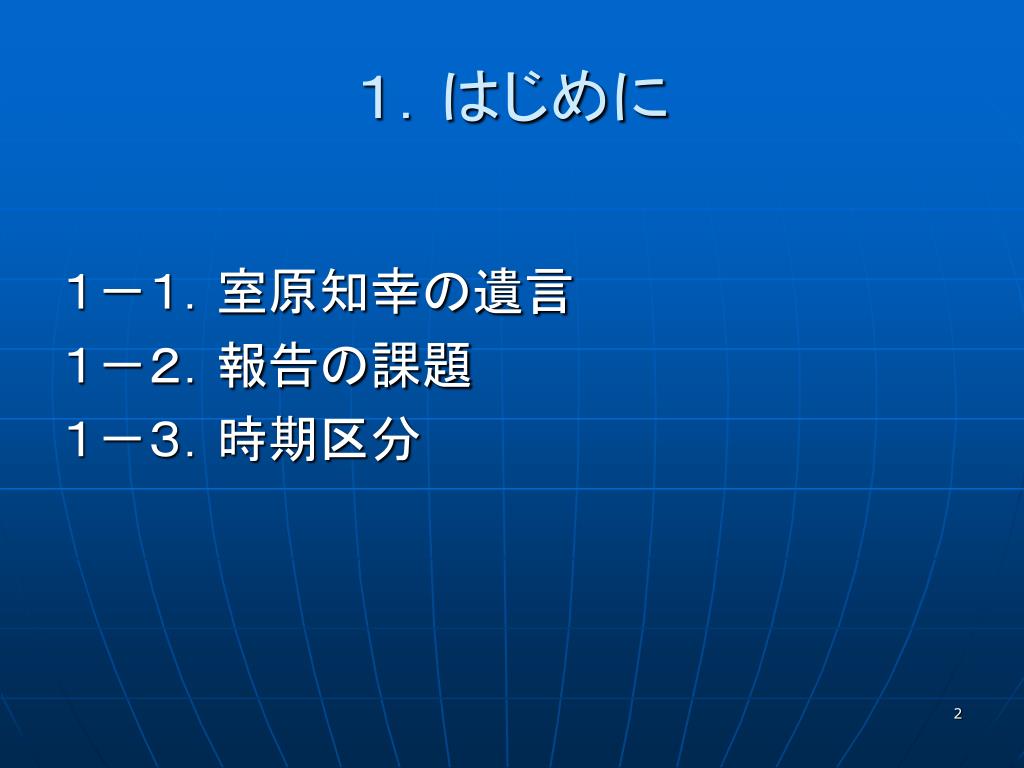 １．はじめに

１－１．室原知幸の遺言
１－２．報告の課題
１－３．時期区分

2